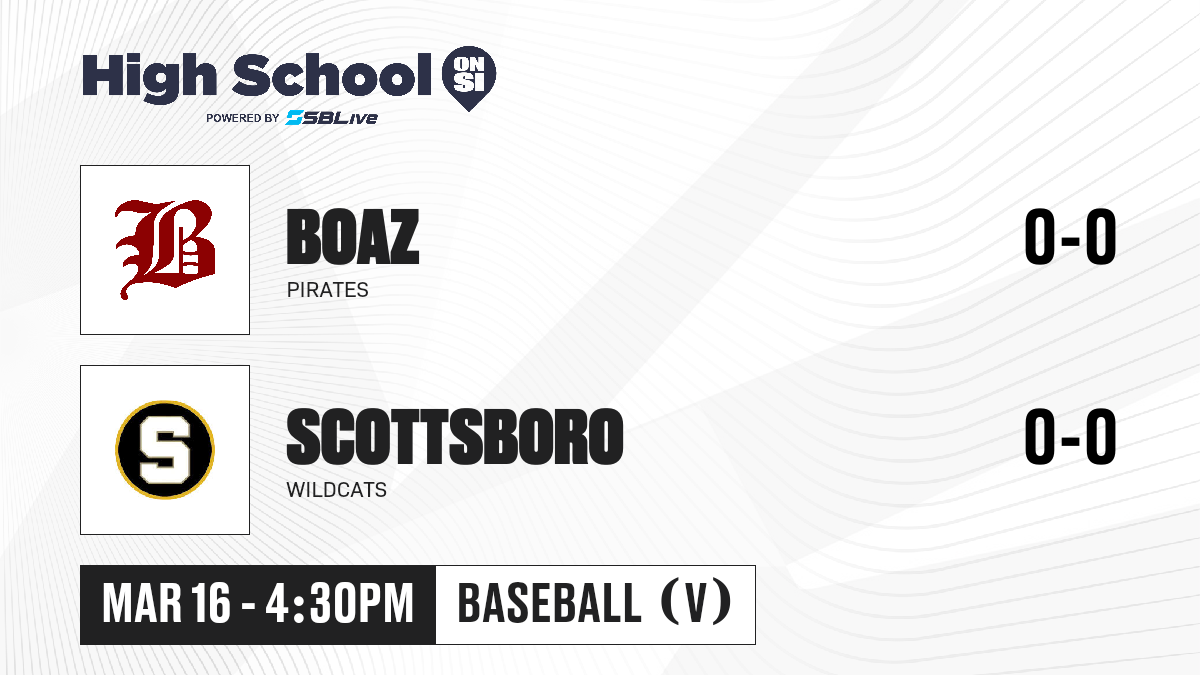 High School ON SI
POWERED BY SBLive

B

BOAZ
PIRATES

0-0

S

SCOTTSBORO
WILDCATS

0-0

MAR 16 - 4:30PM

BASEBALL (V)